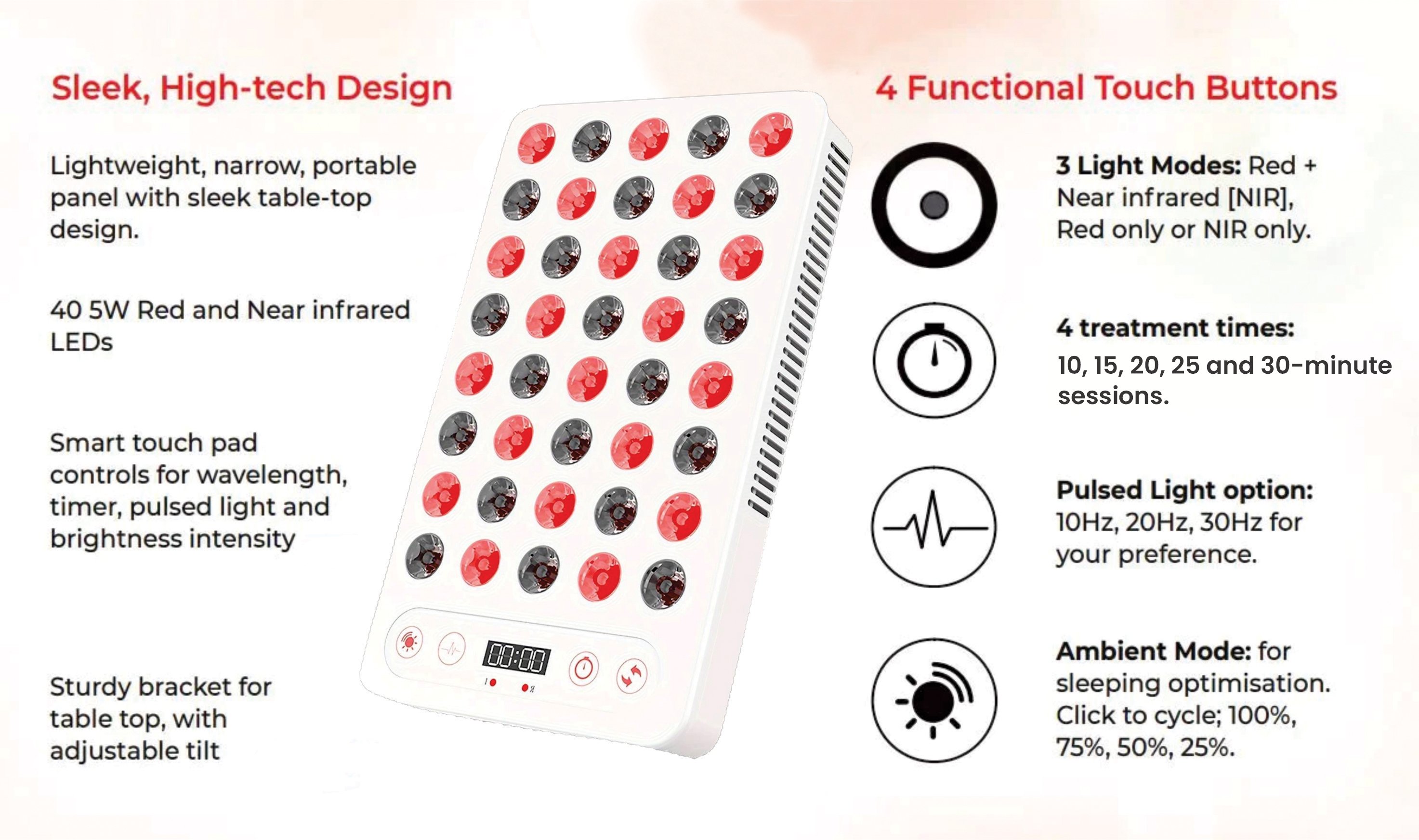 Sleek, High-tech Design

Lightweight, narrow, portable panel with sleek table-top design.

40 5W Red and Near infrared LEDs

Smart touch pad controls for wavelength, timer, pulsed light and brightness intensity

Sturdy bracket for table top, with adjustable tilt

00:00

4 Functional Touch Buttons

3 Light Modes: Red + Near infrared [NIR], Red only or NIR only.

4 treatment times:
10, 15, 20, 25 and 30-minute sessions.

Pulsed Light option: 10Hz, 20Hz, 30Hz for your preference.

Ambient Mode: for sleeping optimisation. Click to cycle; 100%, 75%, 50%, 25%.